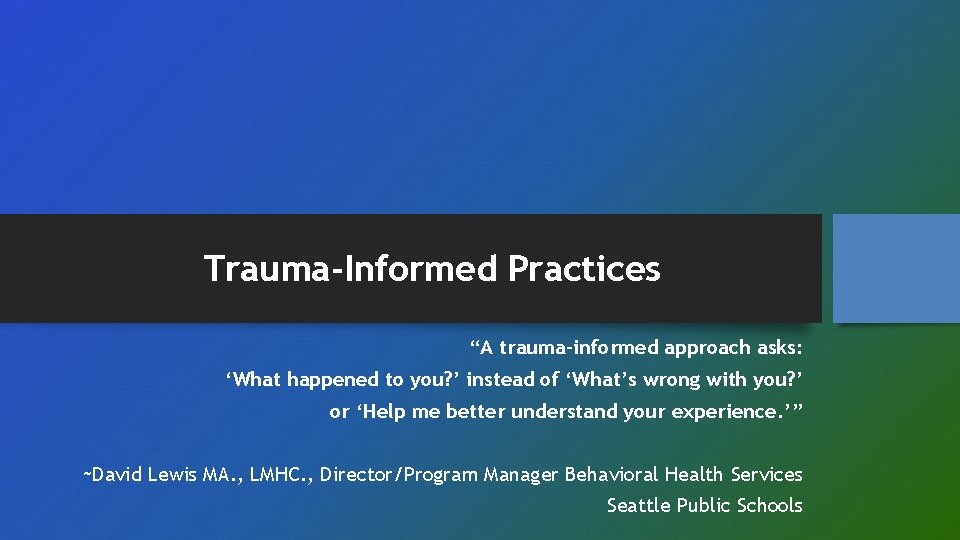 Trauma-Informed Practices

“A trauma-informed approach asks:
‘What happened to you?’ instead of ‘What’s wrong with you?’
or ‘Help me better understand your experience.’”

~David Lewis MA., LMHC., Director/Program Manager Behavioral Health Services
Seattle Public Schools